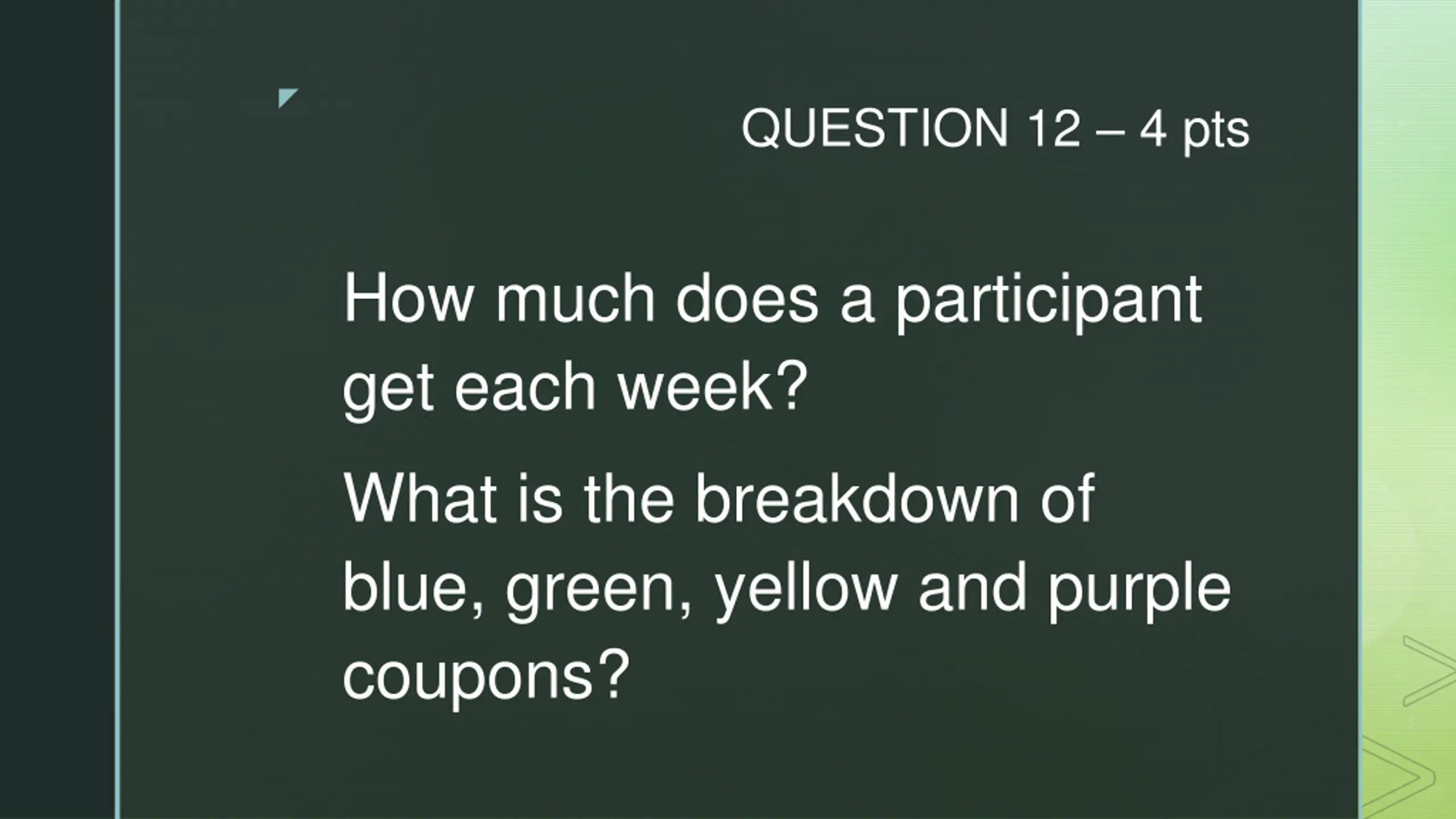 QUESTION 12 – 4 pts

How much does a participant get each week?

What is the breakdown of blue, green, yellow and purple coupons?